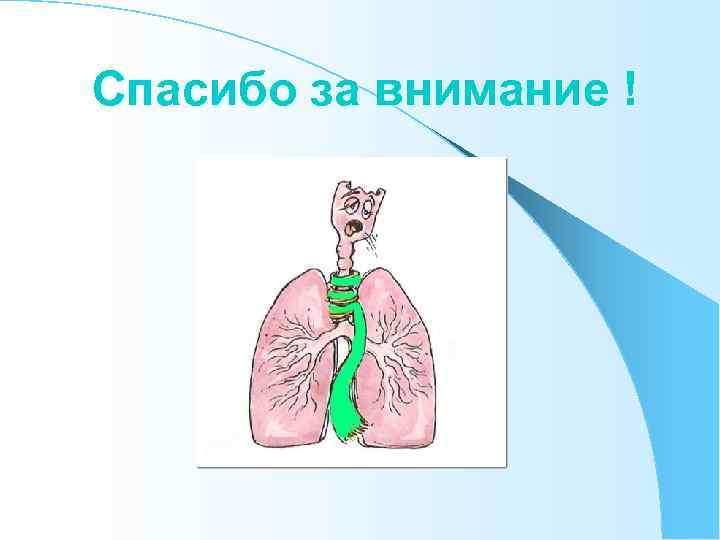 Спасибо за внимание !